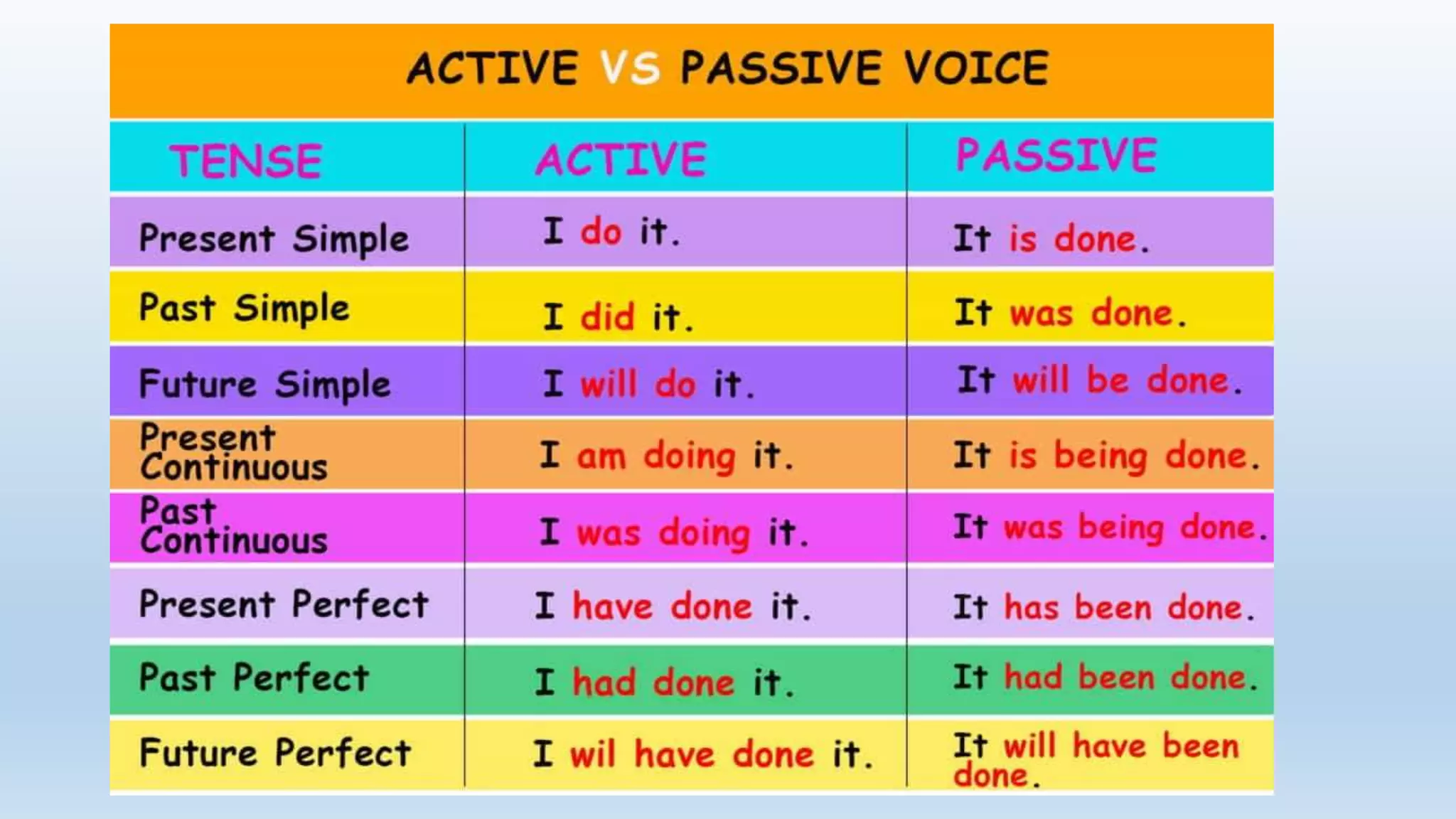 ACTIVE VS PASSIVE VOICE

| TENSE | ACTIVE | PASSIVE |
|---|---|---|
| Present Simple | I do it. | It is done. |
| Past Simple | I did it. | It was done. |
| Future Simple | I will do it. | It will be done. |
| Present Continuous | I am doing it. | It is being done. |
| Past Continuous | I was doing it. | It was being done. |
| Present Perfect | I have done it. | It has been done. |
| Past Perfect | I had done it. | It had been done. |
| Future Perfect | I wil have done it. | It will have been done. |